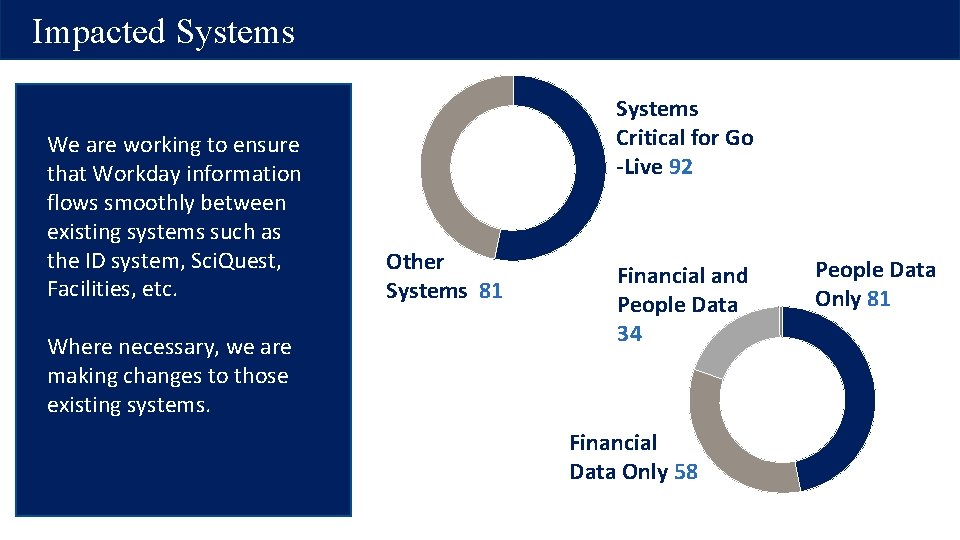 Impacted Systems

We are working to ensure that Workday information flows smoothly between existing systems such as the ID system, SciQuest, Facilities, etc.

Where necessary, we are making changes to those existing systems.

Systems Critical for Go -Live 92

Other Systems 81

Financial and People Data 34

People Data Only 81

Financial Data Only 58